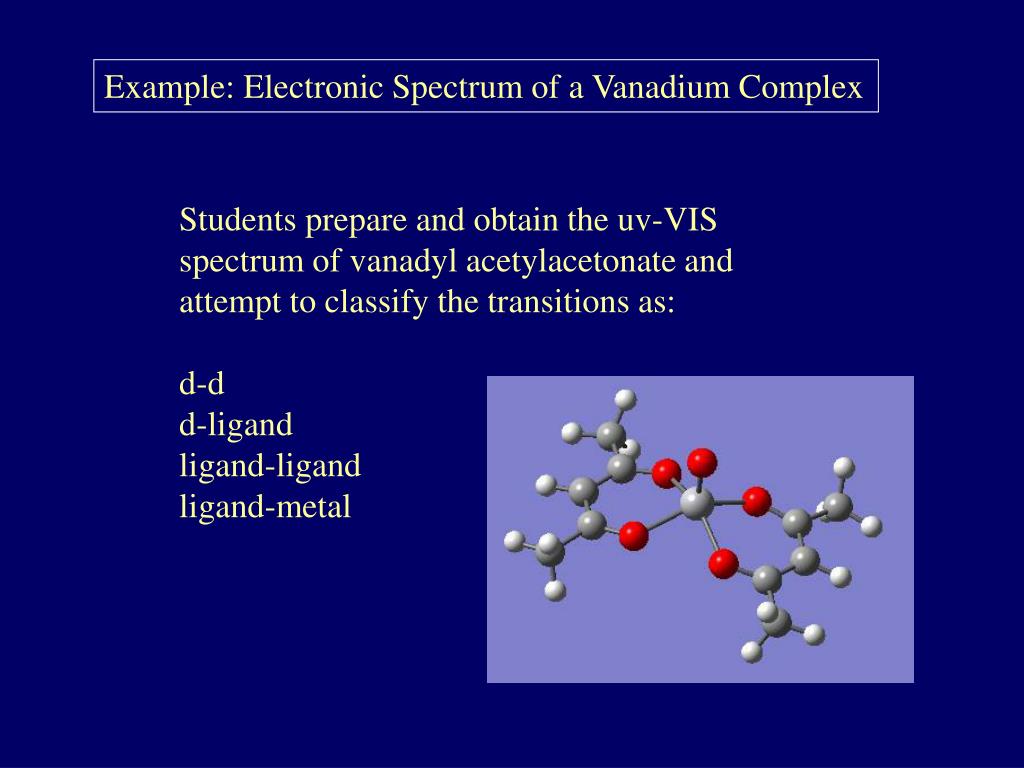 Example: Electronic Spectrum of a Vanadium Complex

Students prepare and obtain the uv-VIS spectrum of vanadyl acetylacetonate and attempt to classify the transitions as:

d-d
d-ligand
ligand-ligand
ligand-metal